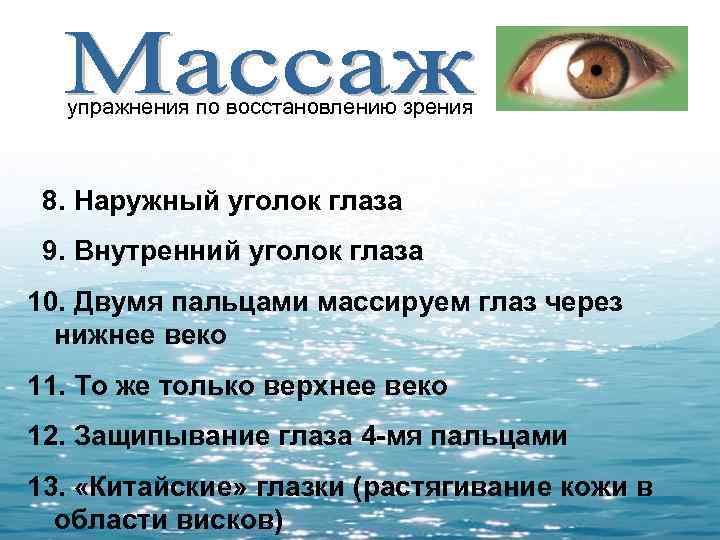 Массаж
упражнения по восстановлению зрения

8. Наружный уголок глаза

9. Внутренний уголок глаза

10. Двумя пальцами массируем глаз через нижнее веко

11. То же только верхнее веко

12. Защипывание глаза 4-мя пальцами

13. «Китайские» глазки (растягивание кожи в области висков)